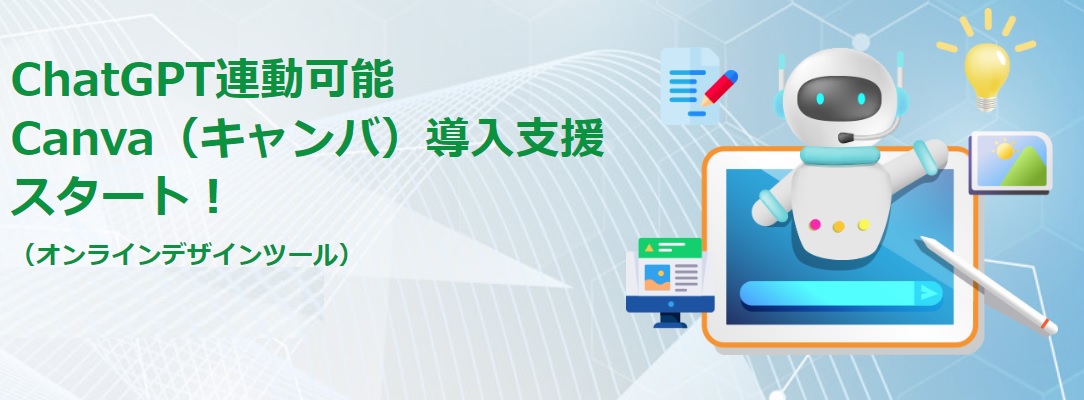 ChatGPT連動可能
Canva（キャンバ）導入支援
スタート！
（オンラインデザインツール）